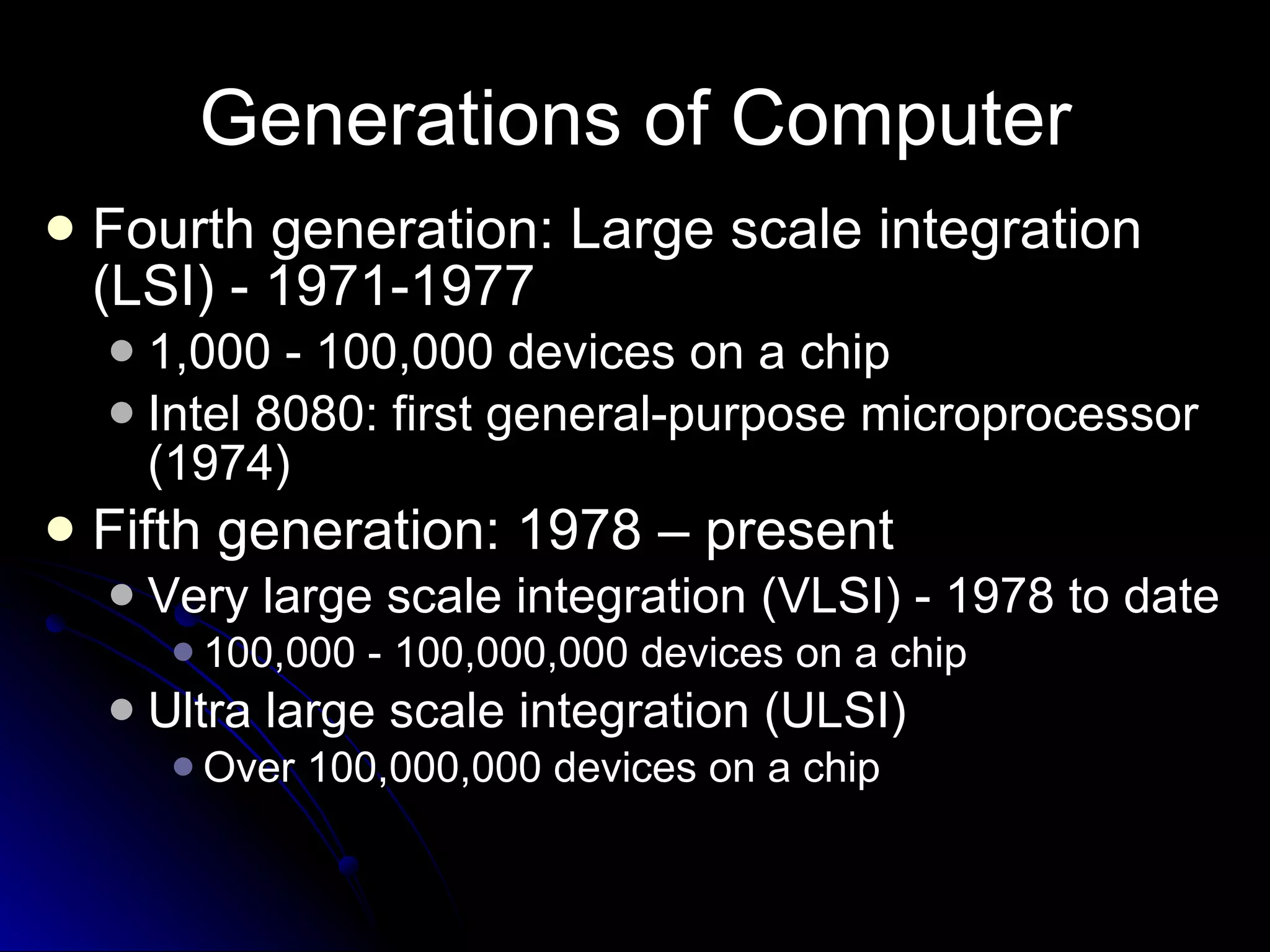 Generations of Computer

- Fourth generation: Large scale integration (LSI) - 1971-1977
  - 1,000 - 100,000 devices on a chip
  - Intel 8080: first general-purpose microprocessor (1974)
- Fifth generation: 1978 – present
  - Very large scale integration (VLSI) - 1978 to date
    - 100,000 - 100,000,000 devices on a chip
  - Ultra large scale integration (ULSI)
    - Over 100,000,000 devices on a chip